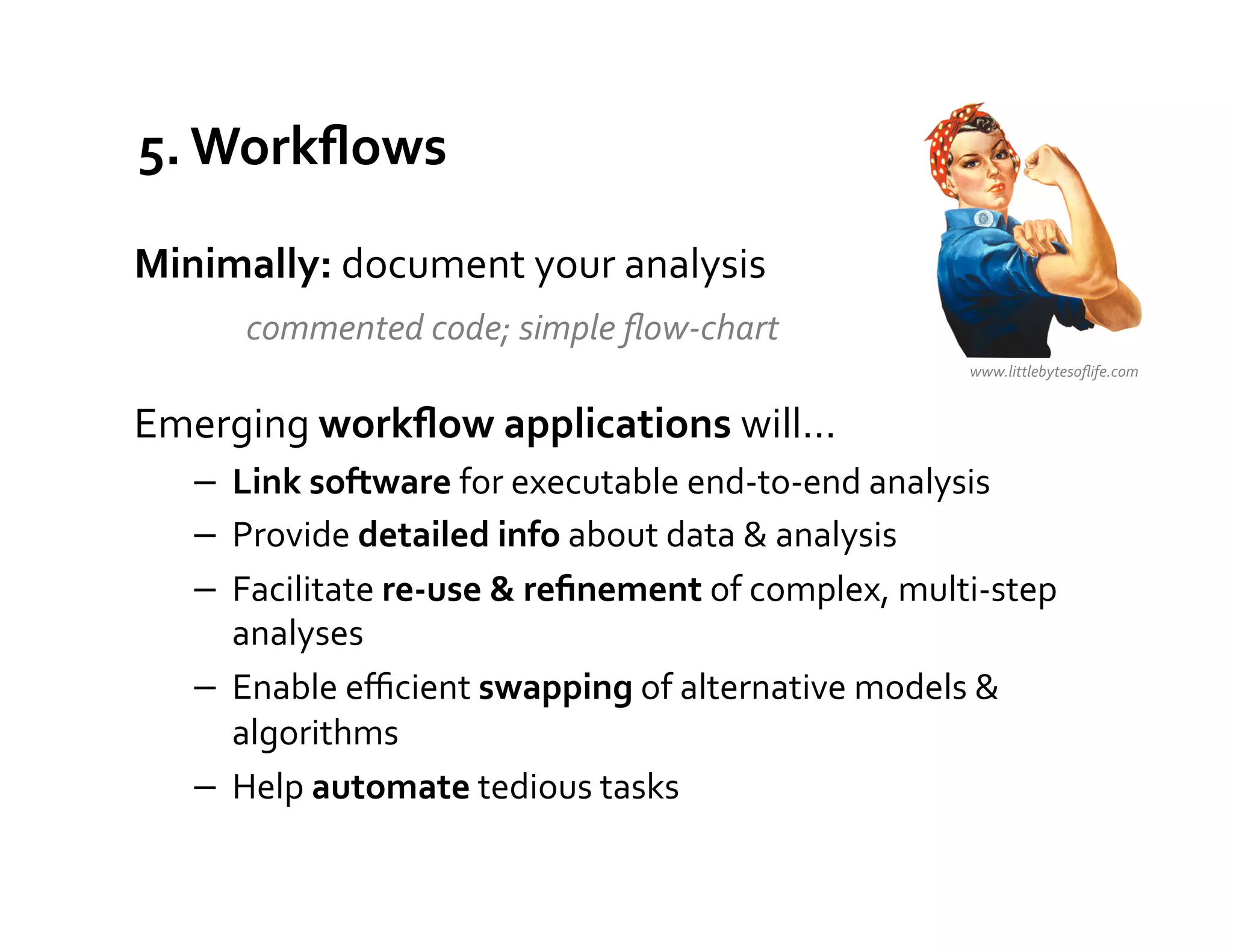 5. Workflows

Minimally: document your analysis

commented code; simple flow-chart

www.littlebytesoflife.com

Emerging workflow applications will...

– Link software for executable end-to-end analysis
– Provide detailed info about data & analysis
– Facilitate re-use & refinement of complex, multi-step analyses
– Enable efficient swapping of alternative models & algorithms
– Help automate tedious tasks